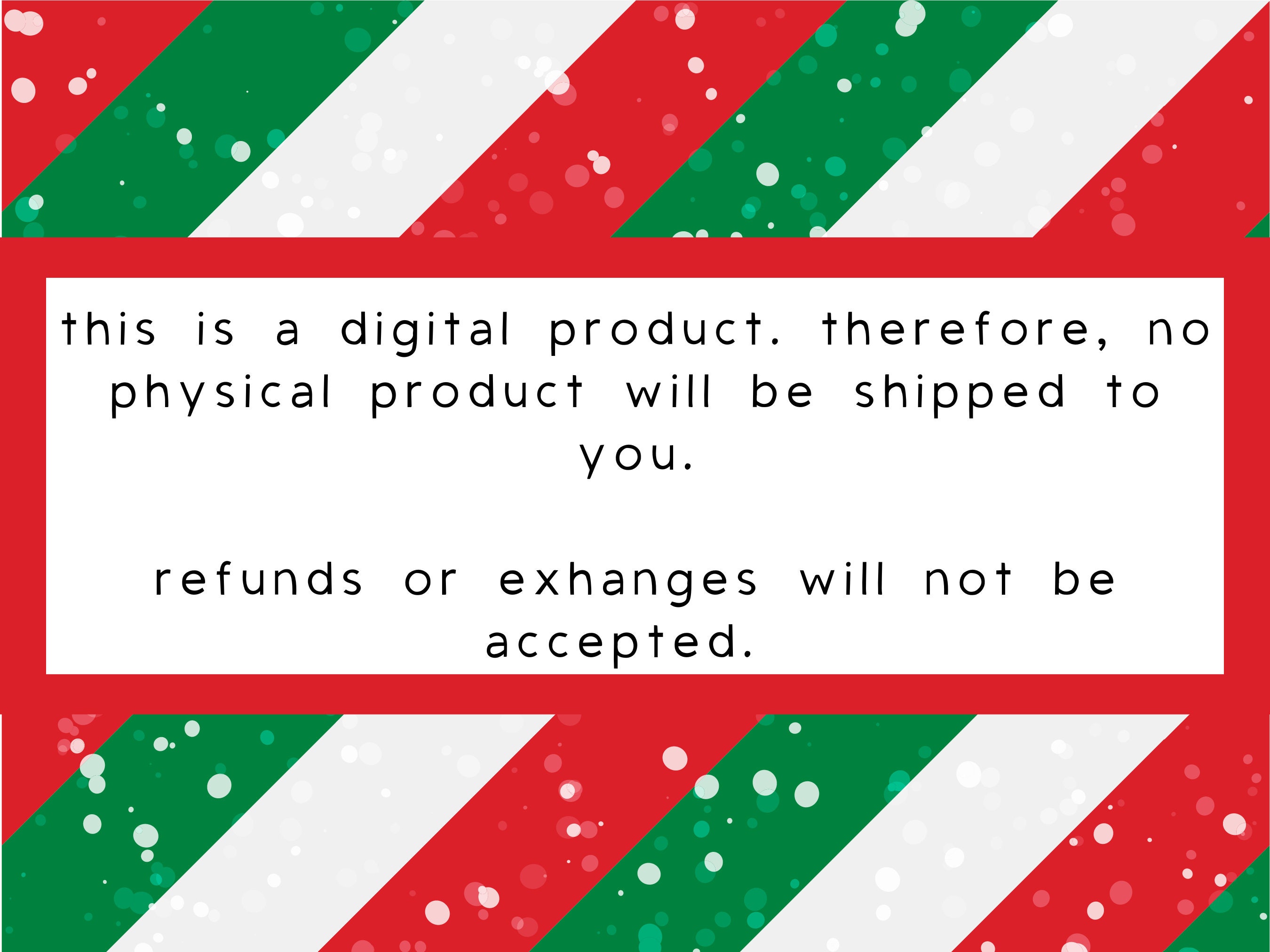 this is a digital product. therefore, no physical product will be shipped to you.

refunds or exhanges will not be accepted.